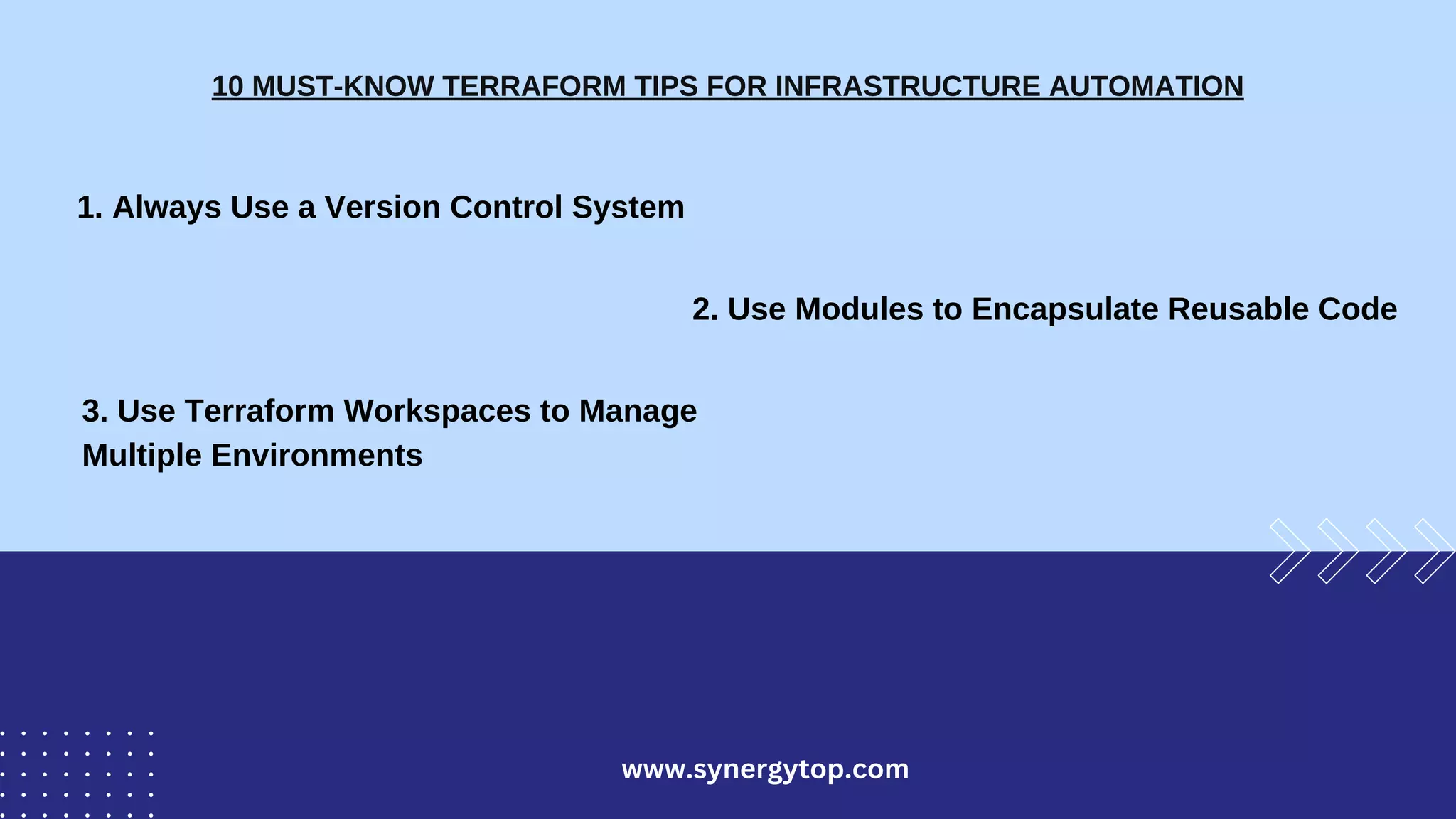 10 MUST-KNOW TERRAFORM TIPS FOR INFRASTRUCTURE AUTOMATION

1. Always Use a Version Control System

2. Use Modules to Encapsulate Reusable Code

3. Use Terraform Workspaces to Manage Multiple Environments

www.synergytop.com